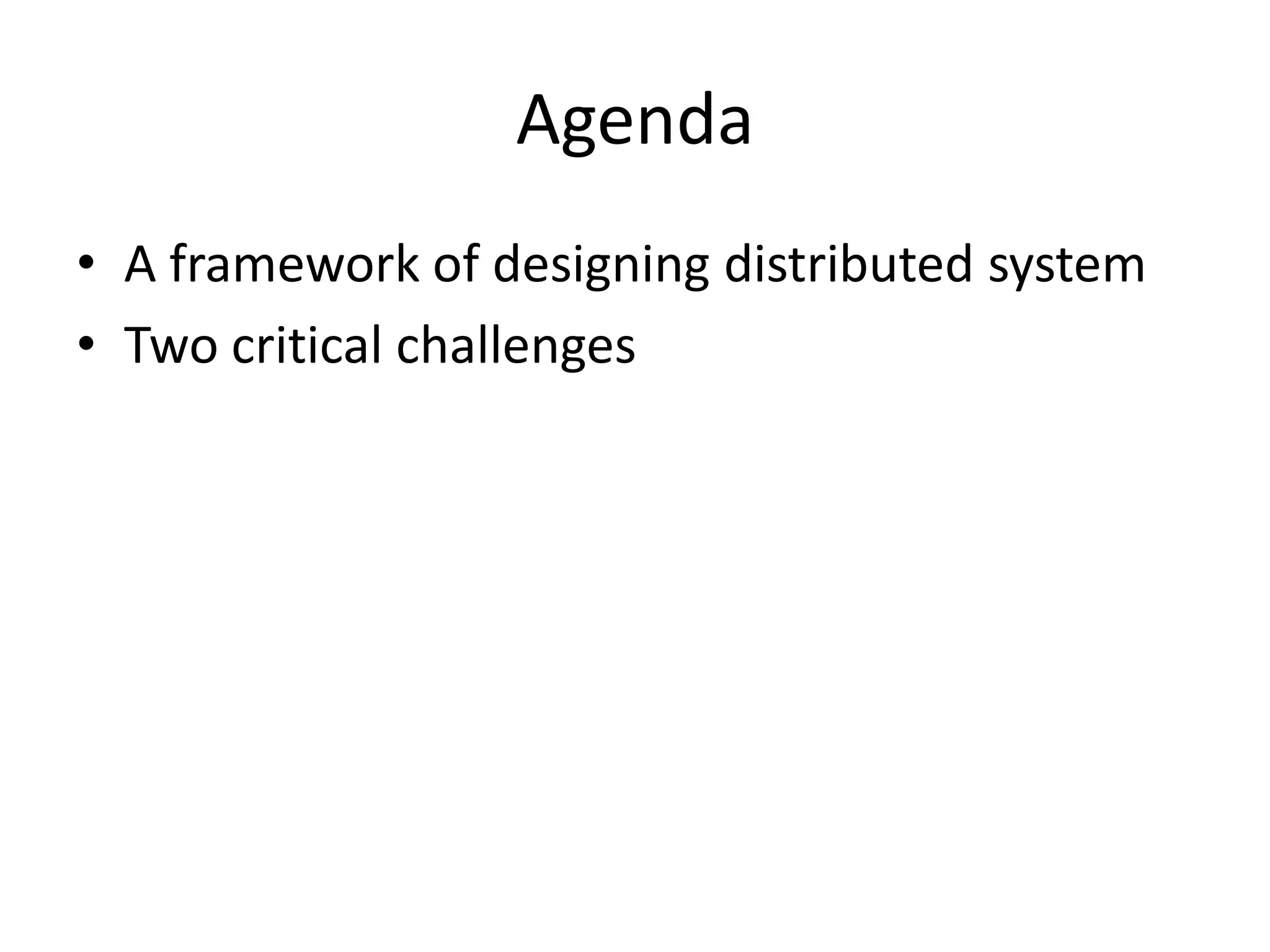 Agenda

• A framework of designing distributed system
• Two critical challenges